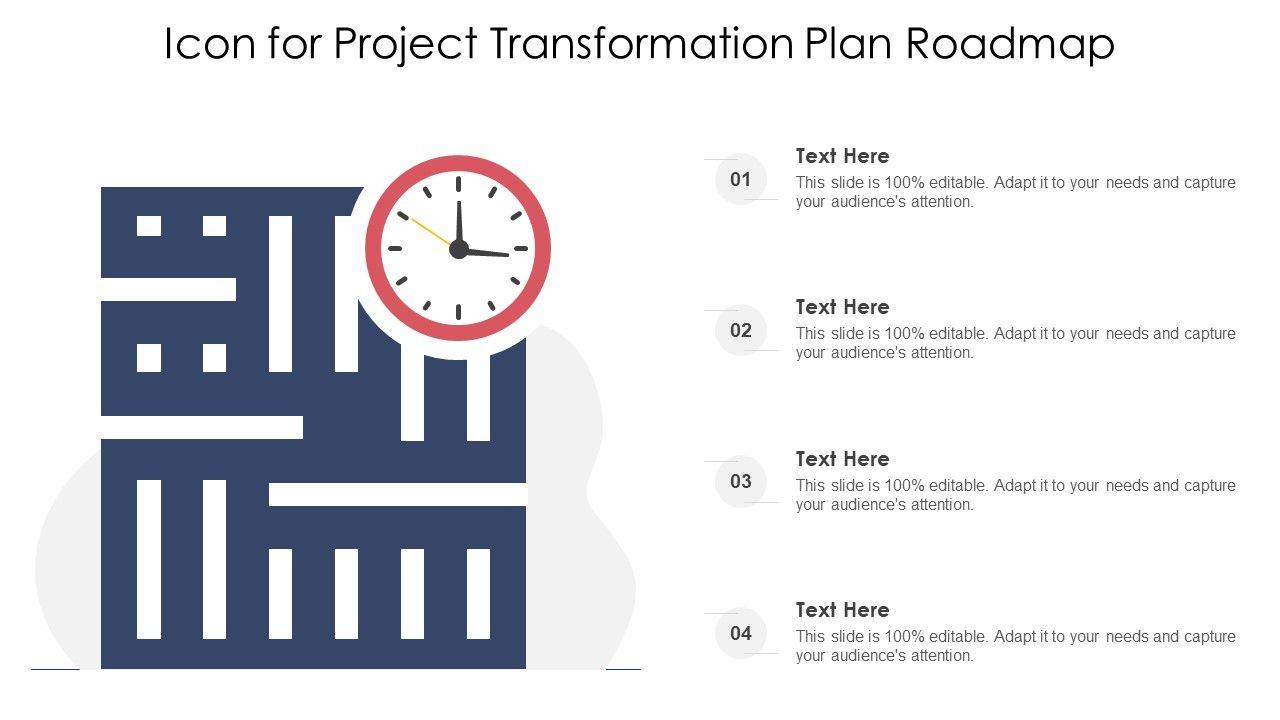 Icon for Project Transformation Plan Roadmap

01

Text Here

This slide is 100% editable. Adapt it to your needs and capture your audience's attention.

02

Text Here

This slide is 100% editable. Adapt it to your needs and capture your audience's attention.

03

Text Here

This slide is 100% editable. Adapt it to your needs and capture your audience's attention.

04

Text Here

This slide is 100% editable. Adapt it to your needs and capture your audience's attention.